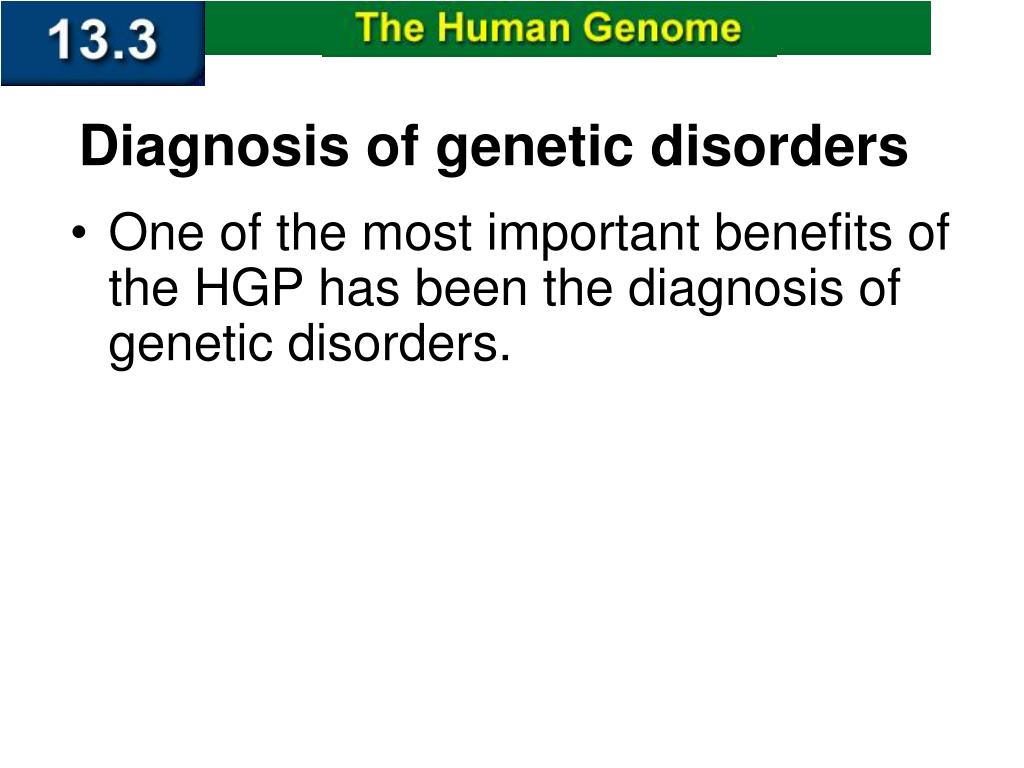 13.3

The Human Genome

Diagnosis of genetic disorders

• One of the most important benefits of the HGP has been the diagnosis of genetic disorders.